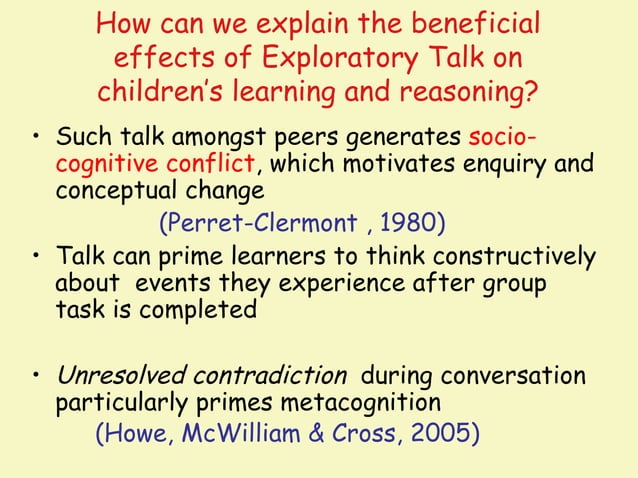 How can we explain the beneficial effects of Exploratory Talk on children's learning and reasoning?

• Such talk amongst peers generates socio-cognitive conflict, which motivates enquiry and conceptual change

(Perret-Clermont , 1980)

• Talk can prime learners to think constructively about events they experience after group task is completed

• Unresolved contradiction during conversation particularly primes metacognition

(Howe, McWilliam & Cross, 2005)